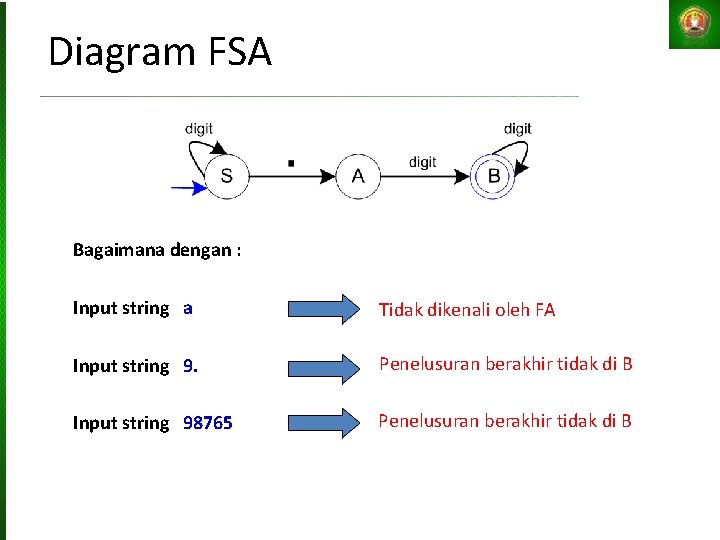 Diagram FSA

digit

S

.

A

digit

B

digit

Bagaimana dengan :

Input string a

Tidak dikenali oleh FA

Input string 9.

Penelusuran berakhir tidak di B

Input string 98765

Penelusuran berakhir tidak di B